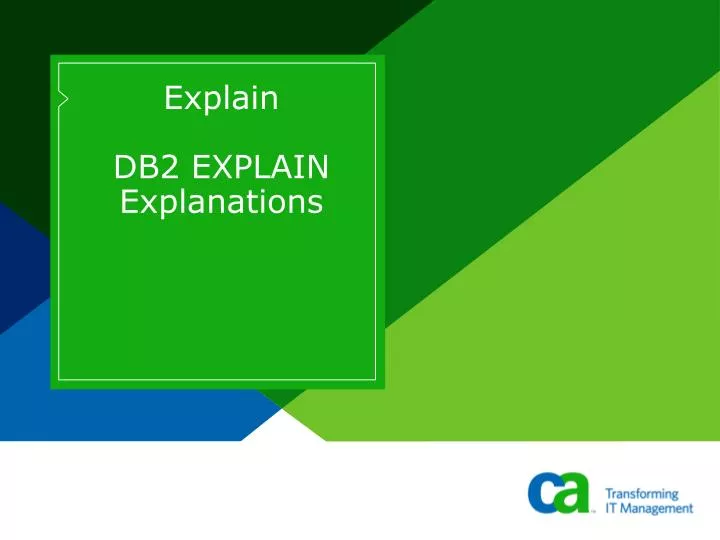 Explain

DB2 EXPLAIN Explanations

ca

Transforming IT Management